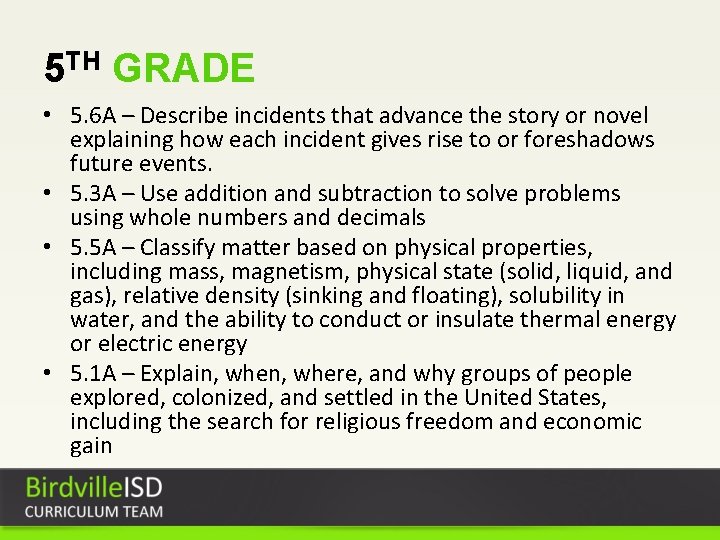 5TH GRADE

• 5.6A – Describe incidents that advance the story or novel explaining how each incident gives rise to or foreshadows future events.
• 5.3A – Use addition and subtraction to solve problems using whole numbers and decimals
• 5.5A – Classify matter based on physical properties, including mass, magnetism, physical state (solid, liquid, and gas), relative density (sinking and floating), solubility in water, and the ability to conduct or insulate thermal energy or electric energy
• 5.1A – Explain, when, where, and why groups of people explored, colonized, and settled in the United States, including the search for religious freedom and economic gain

BirdvilleISD
CURRICULUM TEAM